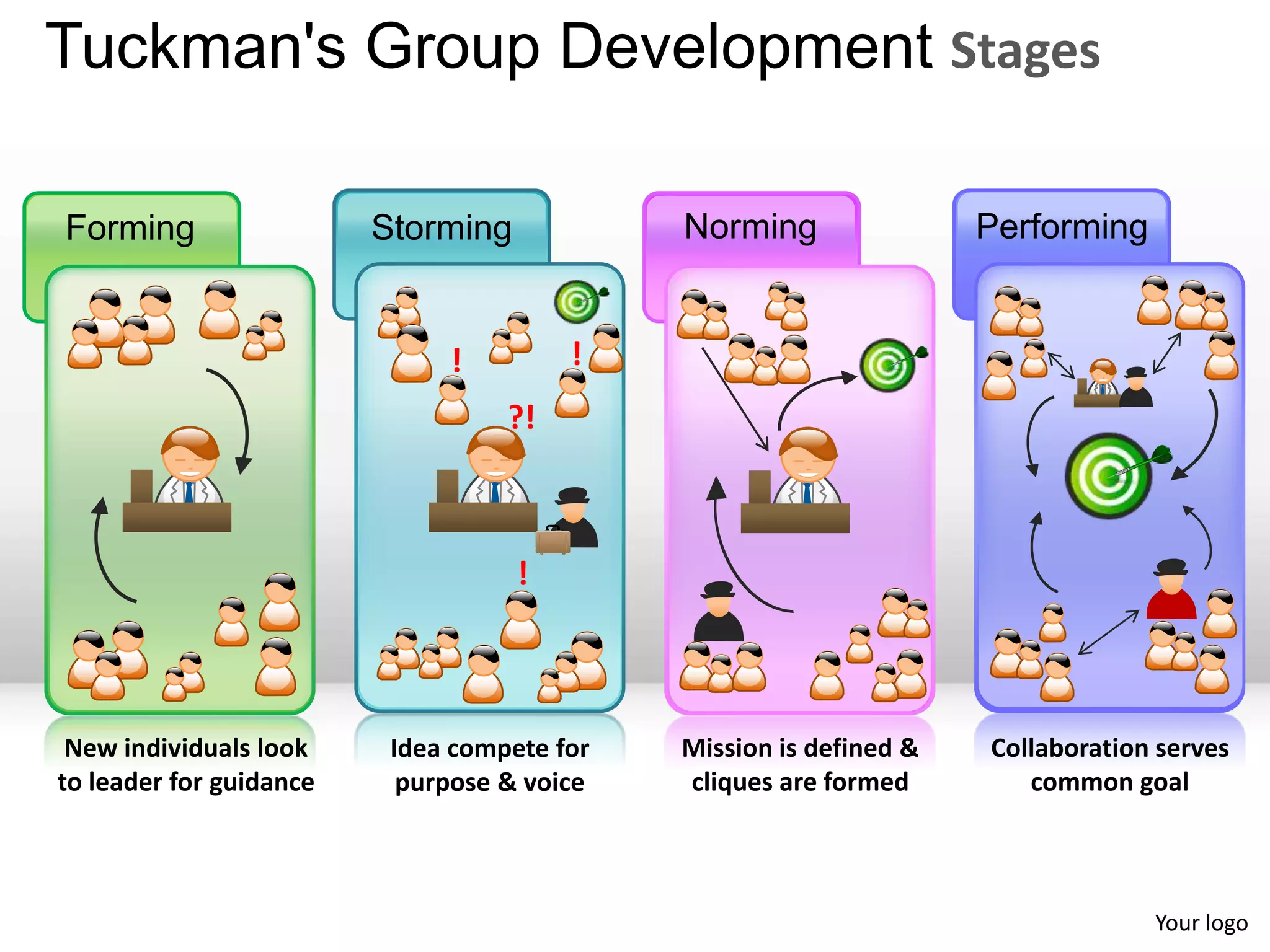 Tuckman's Group Development Stages

Forming

New individuals look to leader for guidance

Storming

!

!

?!

!

Idea compete for purpose & voice

Norming

Mission is defined & cliques are formed

Performing

Collaboration serves common goal

Your logo